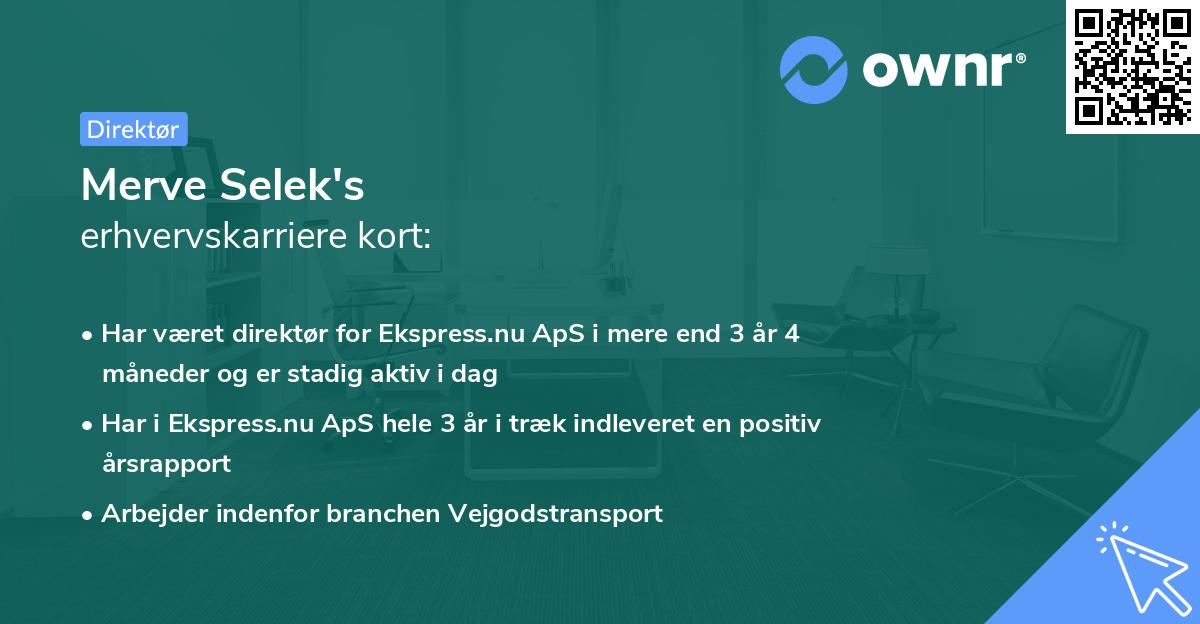 ownr®

Direktør

Merve Selek's
erhvervskarriere kort:

• Har været direktør for Ekspress.nu ApS i mere end 3 år 4 måneder og er stadig aktiv i dag

• Har i Ekspress.nu ApS hele 3 år i træk indleveret en positiv årsrapport

• Arbejder indenfor branchen Vejgodstransport